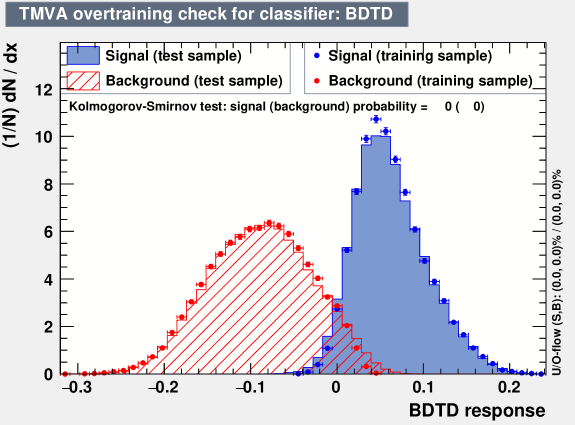 TMVA overtraining check for classifier: BDTD

Signal (test sample)
Background (test sample)
Signal (training sample)
Background (training sample)

Kolmogorov-Smirnov test: signal (background) probability = 0 ( 0)

(1/N) dN / dx

12
10
8
6
4
2
0

−0.3 −0.2 −0.1 0 0.1 0.2

BDTD response

U/O-flow (S,B): (0.0, 0.0)% / (0.0, 0.0)%